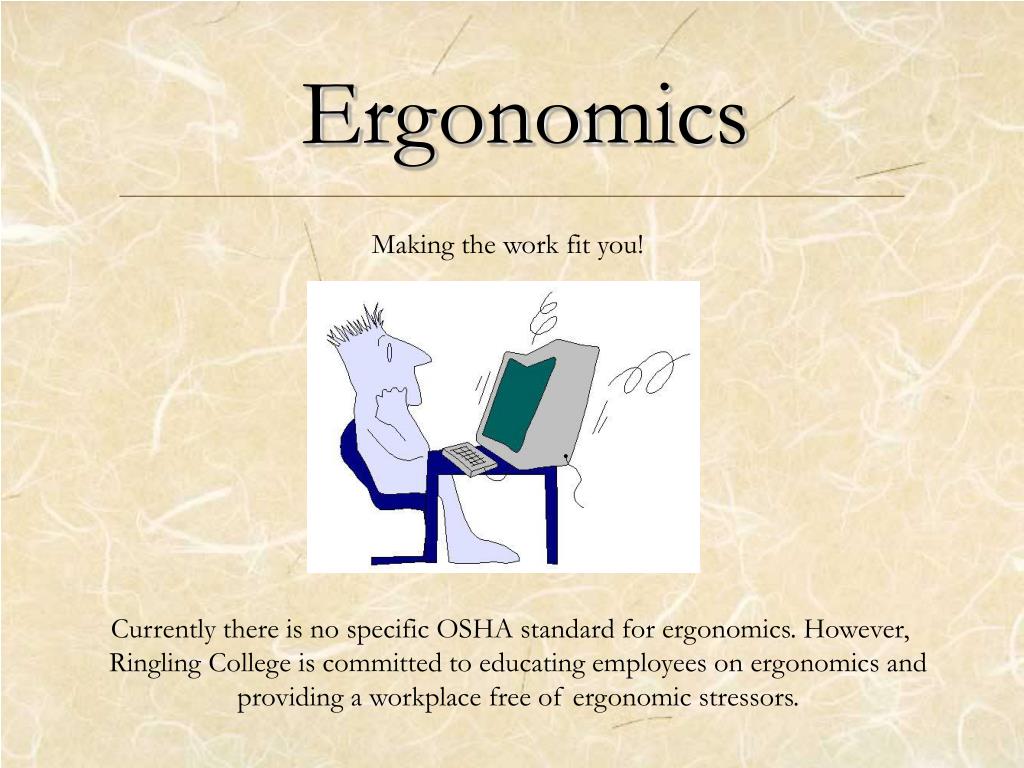 Ergonomics

Making the work fit you!

Currently there is no specific OSHA standard for ergonomics. However, Ringling College is committed to educating employees on ergonomics and providing a workplace free of ergonomic stressors.